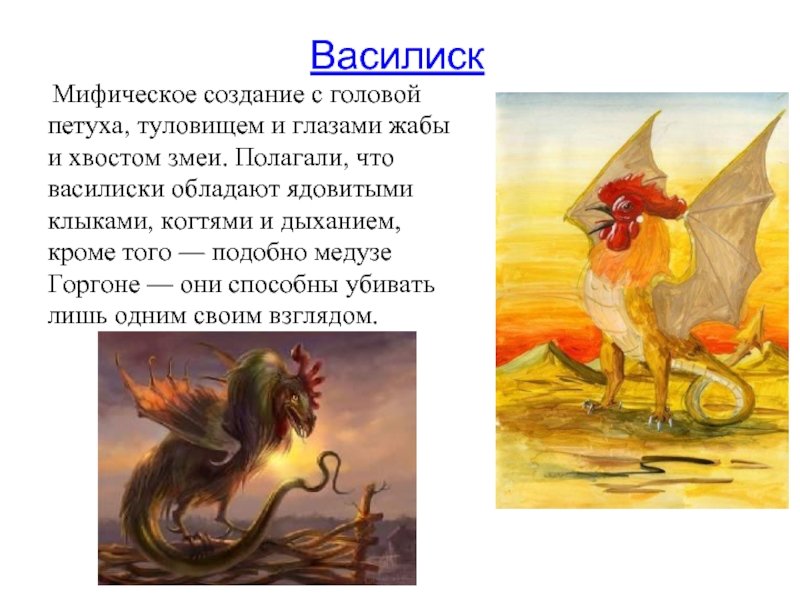 Василиск

Мифическое создание с головой петуха, туловищем и глазами жабы и хвостом змеи. Полагали, что василиски обладают ядовитыми клыками, когтями и дыханием, кроме того — подобно медузе Горгоне — они способны убивать лишь одним своим взглядом.